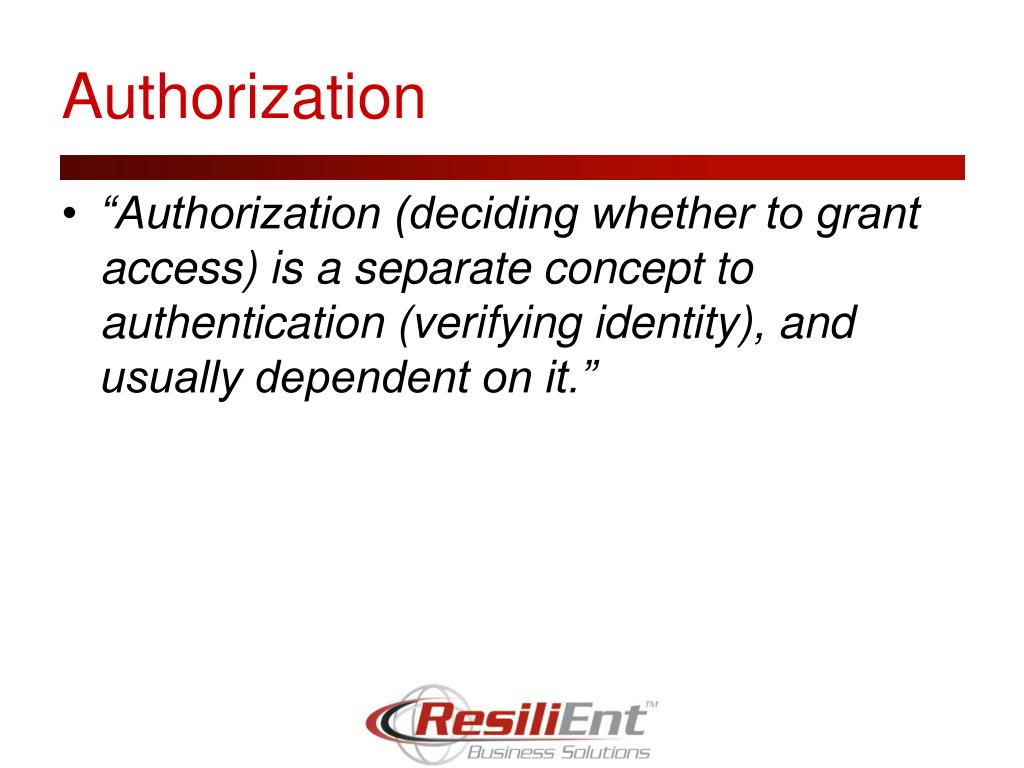 Authorization

• “Authorization (deciding whether to grant access) is a separate concept to authentication (verifying identity), and usually dependent on it.”

ResiliEnt™
Business Solutions